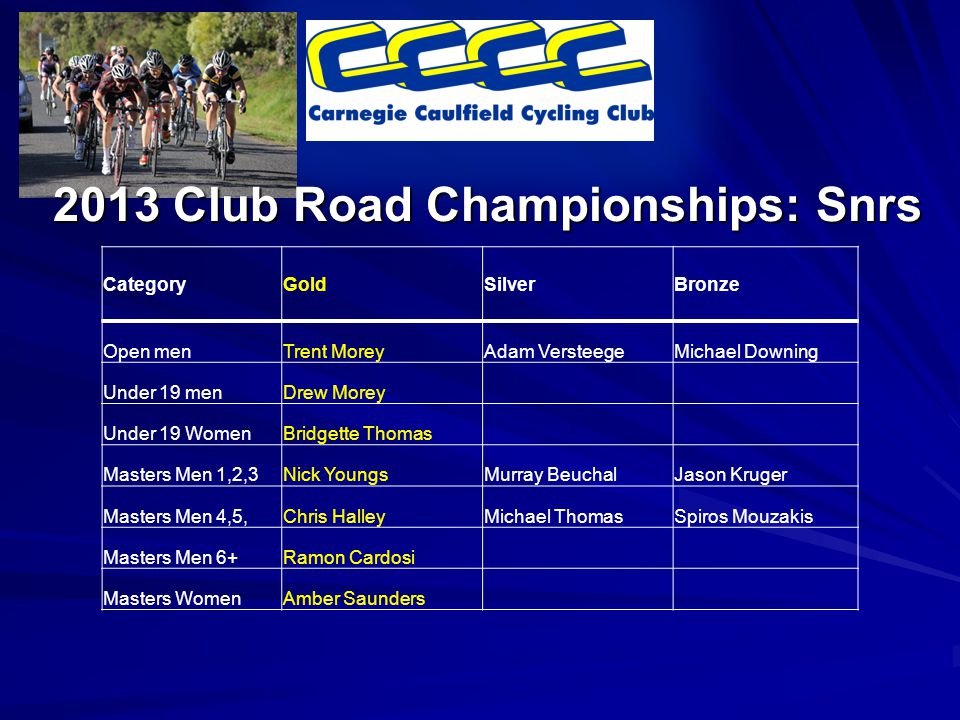 CCCC
Carnegie Caulfield Cycling Club

2013 Club Road Championships: Snrs

| Category | Gold | Silver | Bronze |
|---|---|---|---|
| Open men | Trent Morey | Adam Versteege | Michael Downing |
| Under 19 men | Drew Morey | | |
| Under 19 Women | Bridgette Thomas | | |
| Masters Men 1,2,3 | Nick Youngs | Murray Beuchal | Jason Kruger |
| Masters Men 4,5, | Chris Halley | Michael Thomas | Spiros Mouzakis |
| Masters Men 6+ | Ramon Cardosi | | |
| Masters Women | Amber Saunders | | |